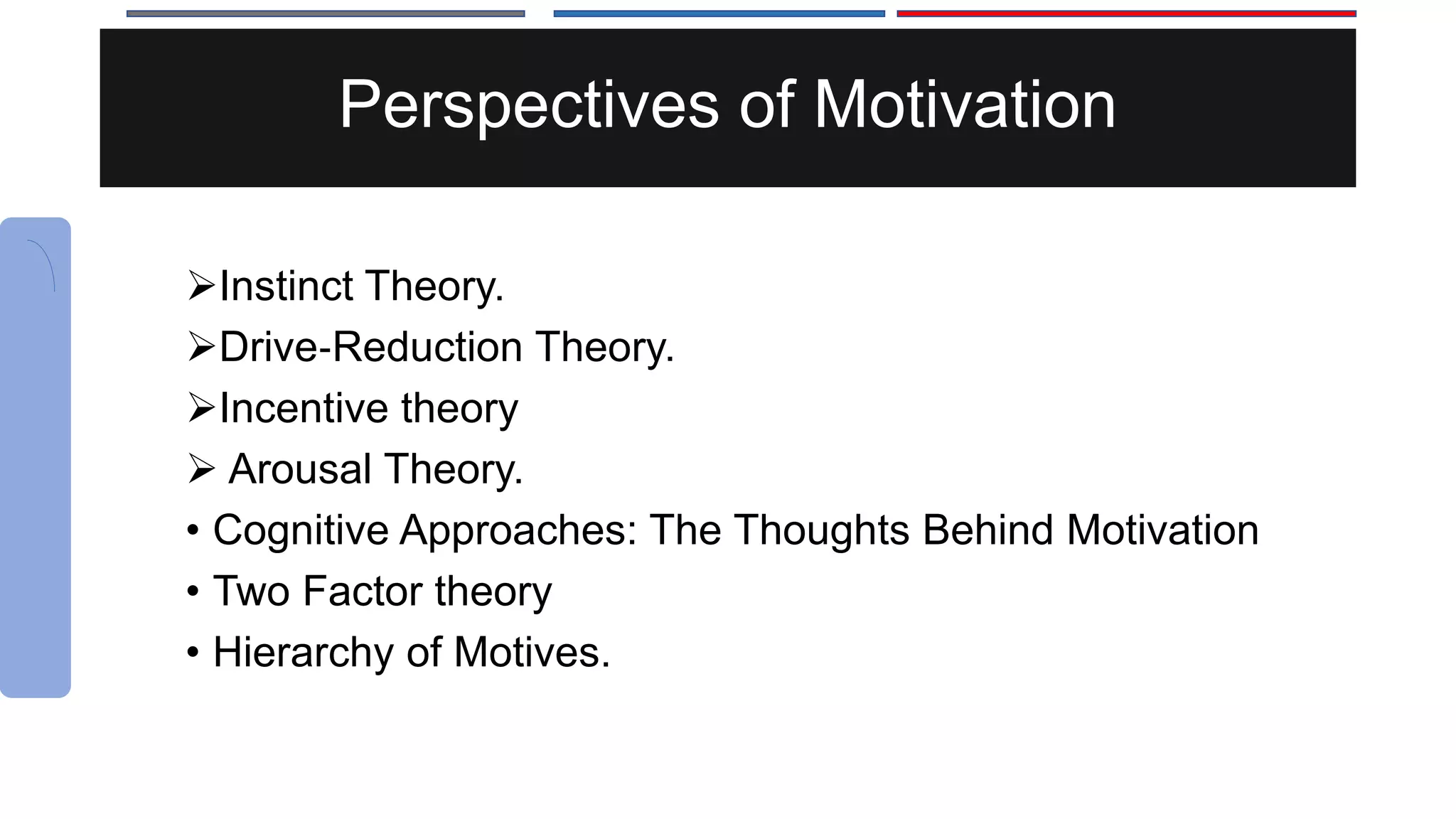 Perspectives of Motivation

➢Instinct Theory.
➢Drive-Reduction Theory.
➢Incentive theory
➢ Arousal Theory.
• Cognitive Approaches: The Thoughts Behind Motivation
• Two Factor theory
• Hierarchy of Motives.